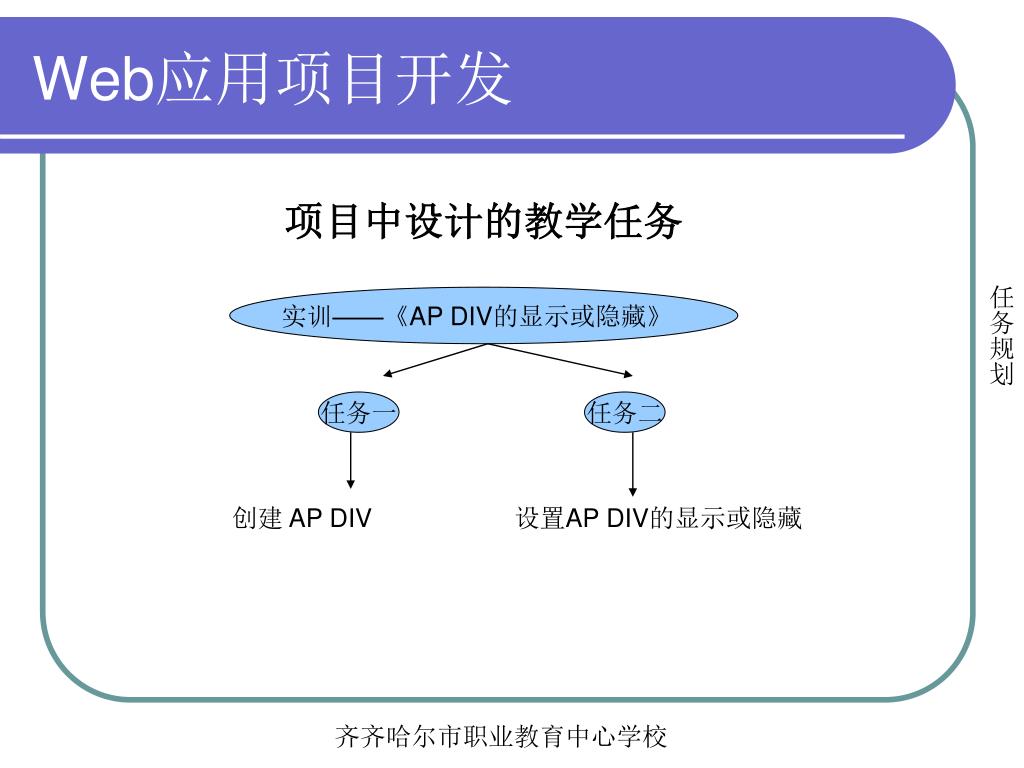 Web应用项目开发

项目中设计的教学任务

实训——《AP DIV的显示或隐藏》

任务一

任务二

创建 AP DIV

设置AP DIV的显示或隐藏

任务规划

齐齐哈尔市职业教育中心学校